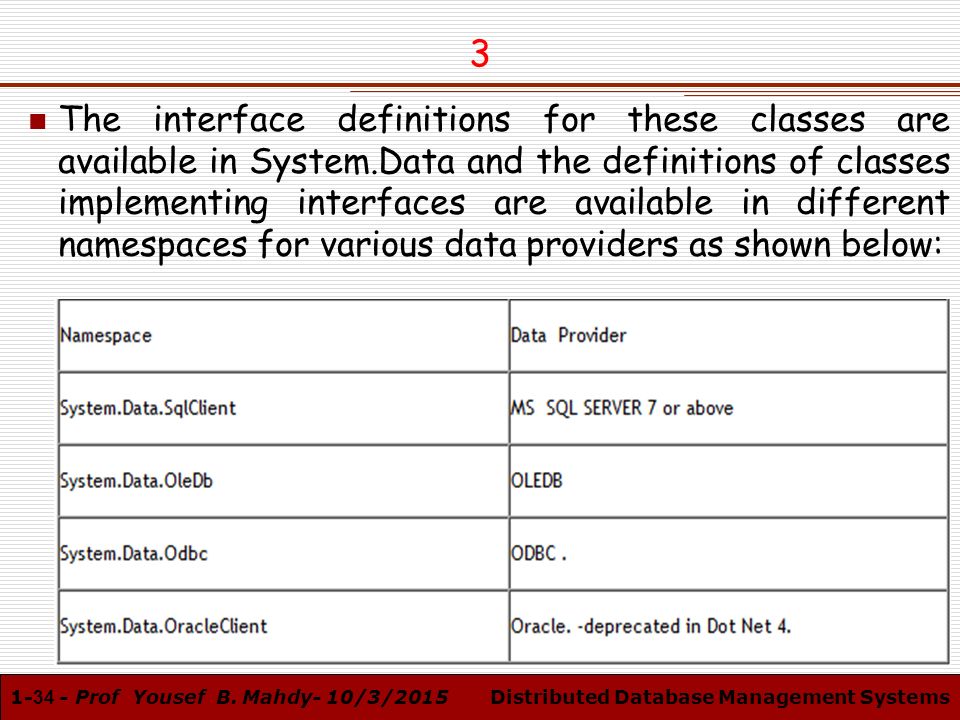 3

The interface definitions for these classes are available in System.Data and the definitions of classes implementing interfaces are available in different namespaces for various data providers as shown below:

| Namespace | Data Provider |
|---|---|
| System.Data.SqlClient | MS SQL SERVER 7 or above |
| System.Data.OleDb | OLEDB |
| System.Data.Odbc | ODBC . |
| System.Data.OracleClient | Oracle. -deprecated in Dot Net 4. |

1-34 - Prof Yousef B. Mahdy- 10/3/2015 Distributed Database Management Systems